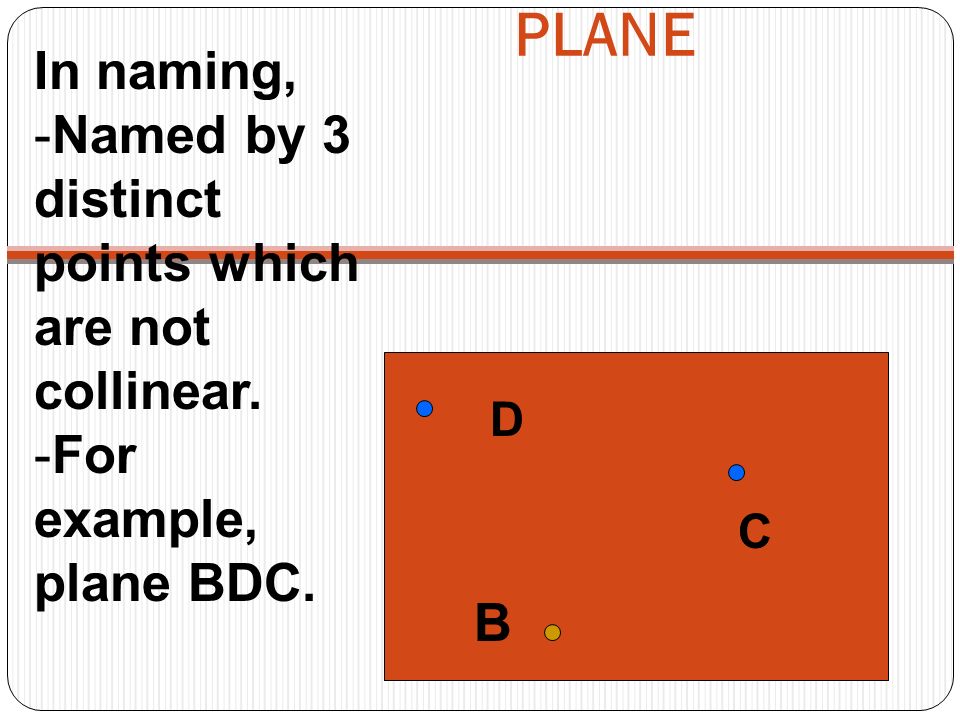 PLANE

In naming,
-Named by 3 distinct points which are not collinear.
-For example, plane BDC.

D

C

B